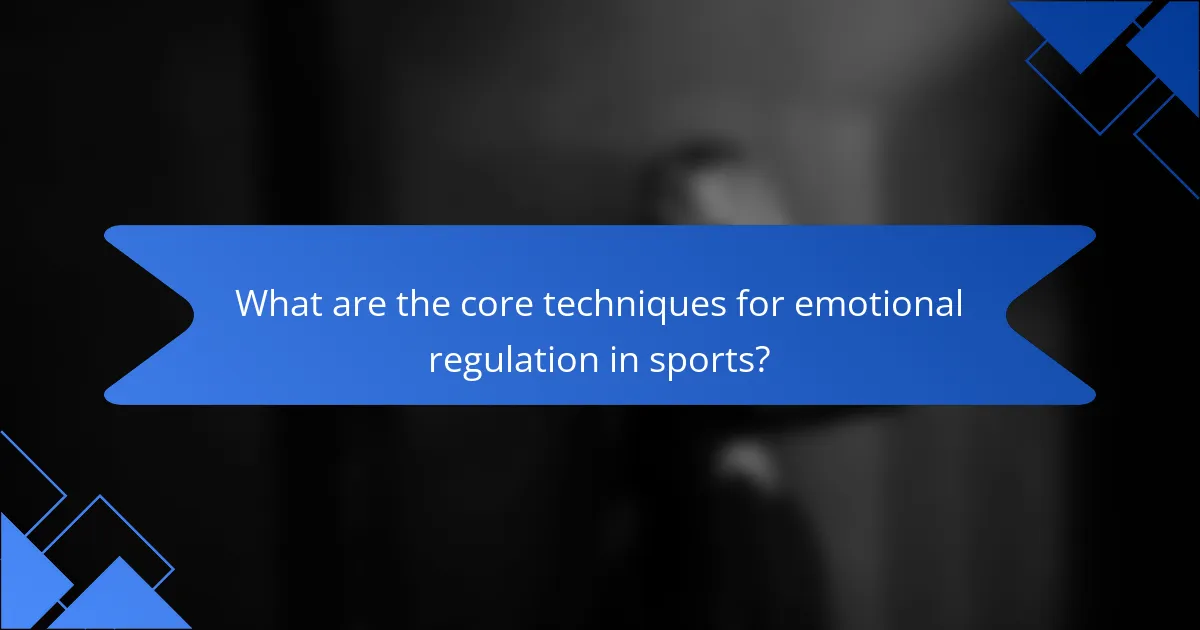 What are the core techniques for emotional regulation in sports?